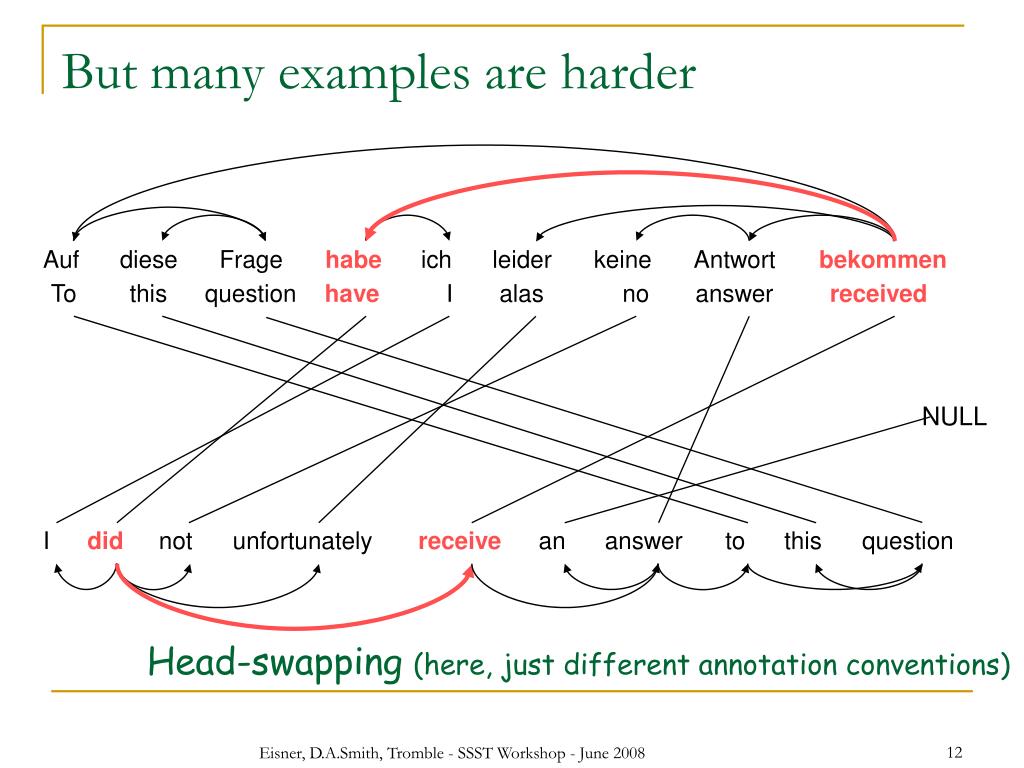 But many examples are harder

Auf diese Frage habe ich leider keine Antwort bekommen
To this question have I alas no answer received

NULL

I did not unfortunately receive an answer to this question

Head-swapping (here, just different annotation conventions)

Eisner, D.A.Smith, Tromble - SSST Workshop - June 2008

12